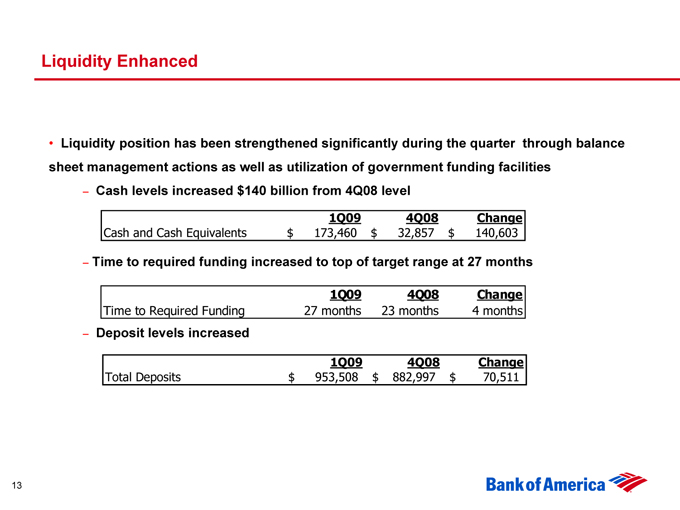 Liquidity Enhanced

• Liquidity position has been strengthened significantly during the quarter through balance sheet management actions as well as utilization of government funding facilities

– Cash levels increased \$140 billion from 4Q08 level

| | 1Q09 | 4Q08 | Change |
|---|---|---|---|
| Cash and Cash Equivalents | \$ 173,460 | \$ 32,857 | \$ 140,603 |

– Time to required funding increased to top of target range at 27 months

| | 1Q09 | 4Q08 | Change |
|---|---|---|---|
| Time to Required Funding | 27 months | 23 months | 4 months |

– Deposit levels increased

| | 1Q09 | 4Q08 | Change |
|---|---|---|---|
| Total Deposits | \$ 953,508 | \$ 882,997 | \$ 70,511 |

13

Bank of America